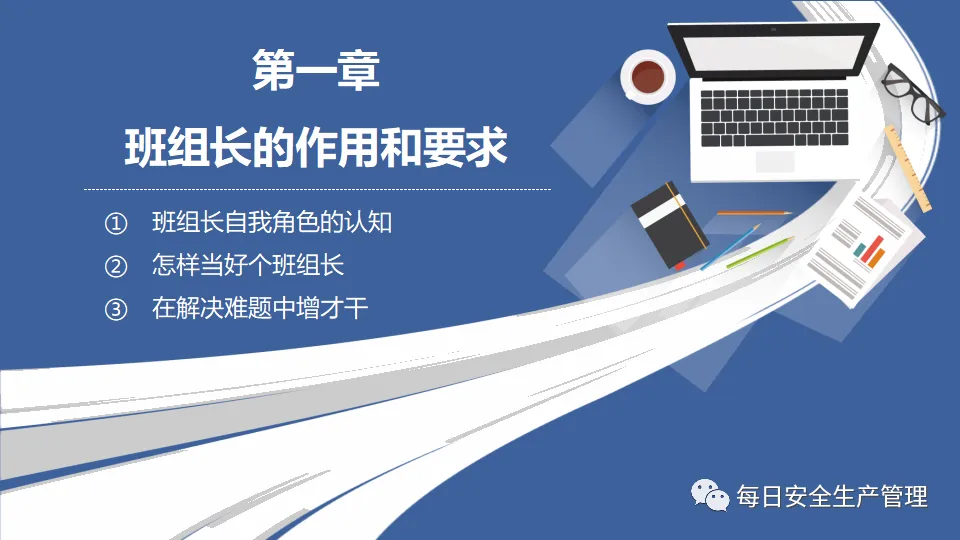 第一章
班组长的作用和要求

① 班组长自我角色的认知
② 怎样当好个班组长
③ 在解决难题中增才干

每日安全生产管理